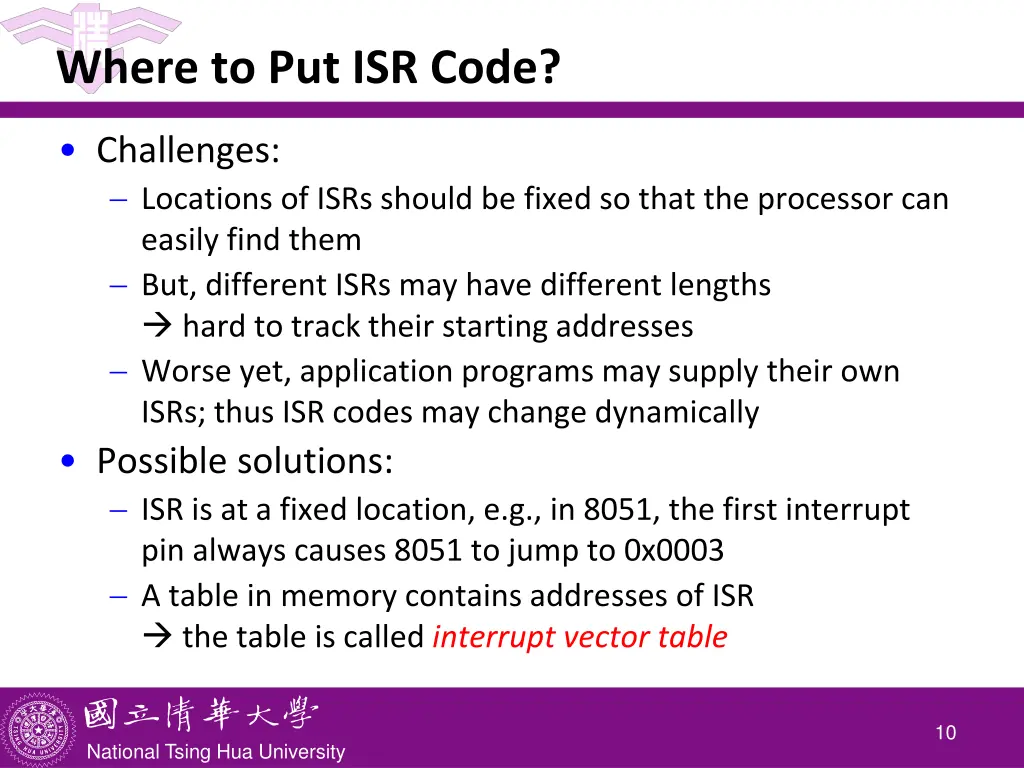 Where to Put ISR Code?

• Challenges:
– Locations of ISRs should be fixed so that the processor can easily find them
– But, different ISRs may have different lengths
→ hard to track their starting addresses
– Worse yet, application programs may supply their own ISRs; thus ISR codes may change dynamically

• Possible solutions:
– ISR is at a fixed location, e.g., in 8051, the first interrupt pin always causes 8051 to jump to 0x0003
– A table in memory contains addresses of ISR
→ the table is called interrupt vector table

國立清華大學
National Tsing Hua University

10